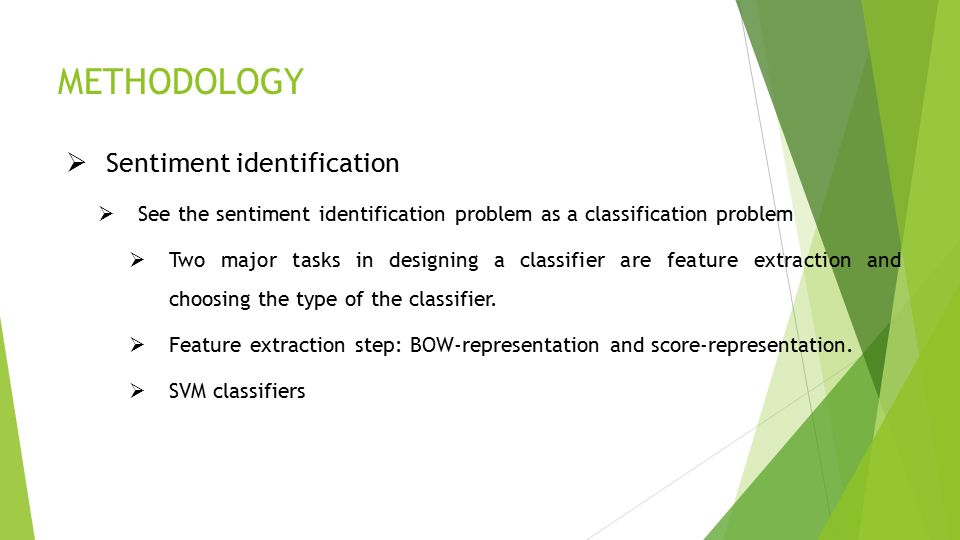 METHODOLOGY

➢ Sentiment identification

➢ See the sentiment identification problem as a classification problem

➢ Two major tasks in designing a classifier are feature extraction and choosing the type of the classifier.

➢ Feature extraction step: BOW-representation and score-representation.

➢ SVM classifiers